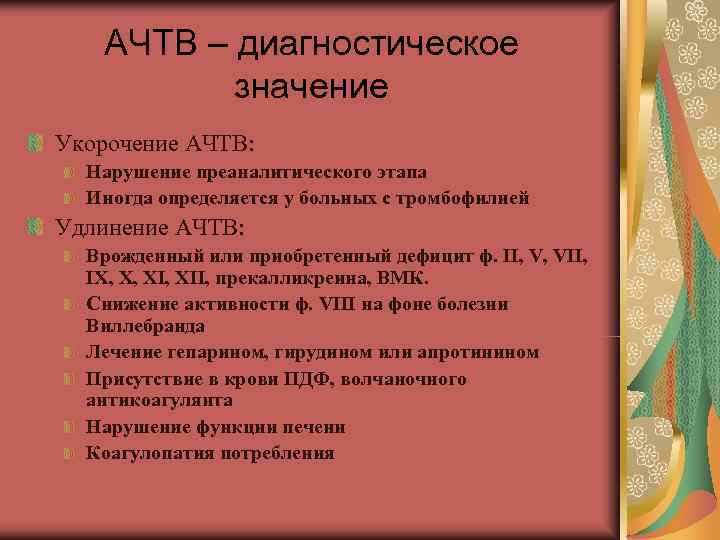 АЧТВ – диагностическое значение

Укорочение АЧТВ:

Нарушение преаналитического этапа

Иногда определяется у больных с тромбофилией

Удлинение АЧТВ:

Врожденный или приобретенный дефицит ф. II, V, VII, IX, X, XI, XII, прекалликреина, ВМК.

Снижение активности ф. VIII на фоне болезни Виллебранда

Лечение гепарином, гирудином или апротинином

Присутствие в крови ПДФ, волчаночного антикоагулянта

Нарушение функции печени

Коагулопатия потребления